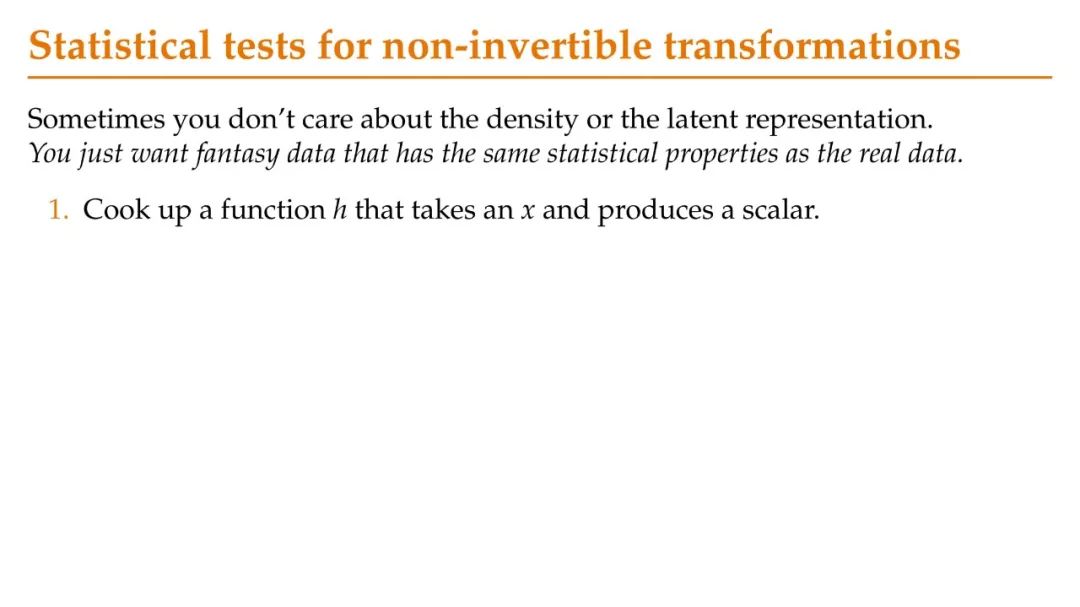 Statistical tests for non-invertible transformations

Sometimes you don't care about the density or the latent representation.
You just want fantasy data that has the same statistical properties as the real data.

1. Cook up a function $h$ that takes an $x$ and produces a scalar.